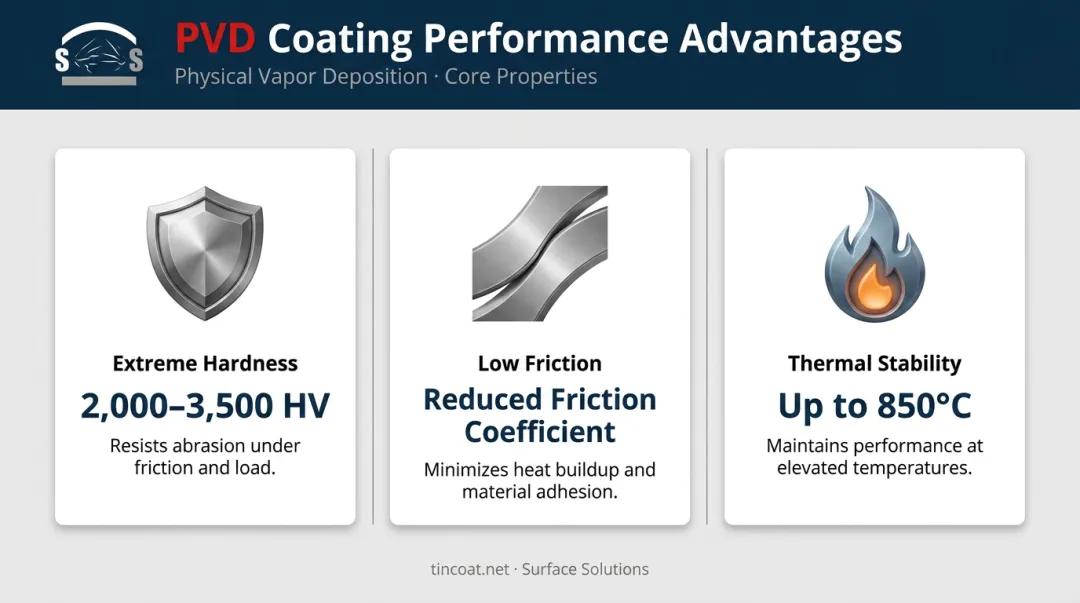 S S

PVD Coating Performance Advantages

Physical Vapor Deposition · Core Properties

Extreme Hardness

2,000–3,500 HV

Resists abrasion under friction and load.

Low Friction

Reduced Friction Coefficient

Minimizes heat buildup and material adhesion.

Thermal Stability

Up to 850°C

Maintains performance at elevated temperatures.

tincoat.net · Surface Solutions